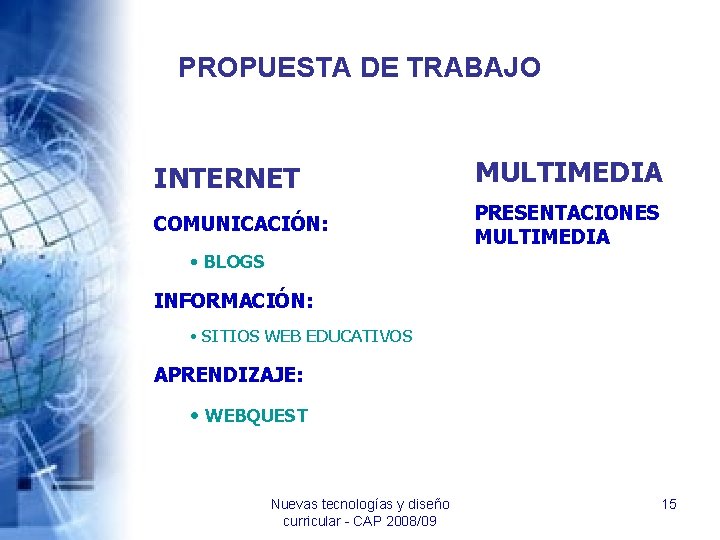 PROPUESTA DE TRABAJO

INTERNET

COMUNICACIÓN:

• BLOGS

INFORMACIÓN:

• SITIOS WEB EDUCATIVOS

APRENDIZAJE:

• WEBQUEST

MULTIMEDIA

PRESENTACIONES MULTIMEDIA

Nuevas tecnologías y diseño curricular - CAP 2008/09

15